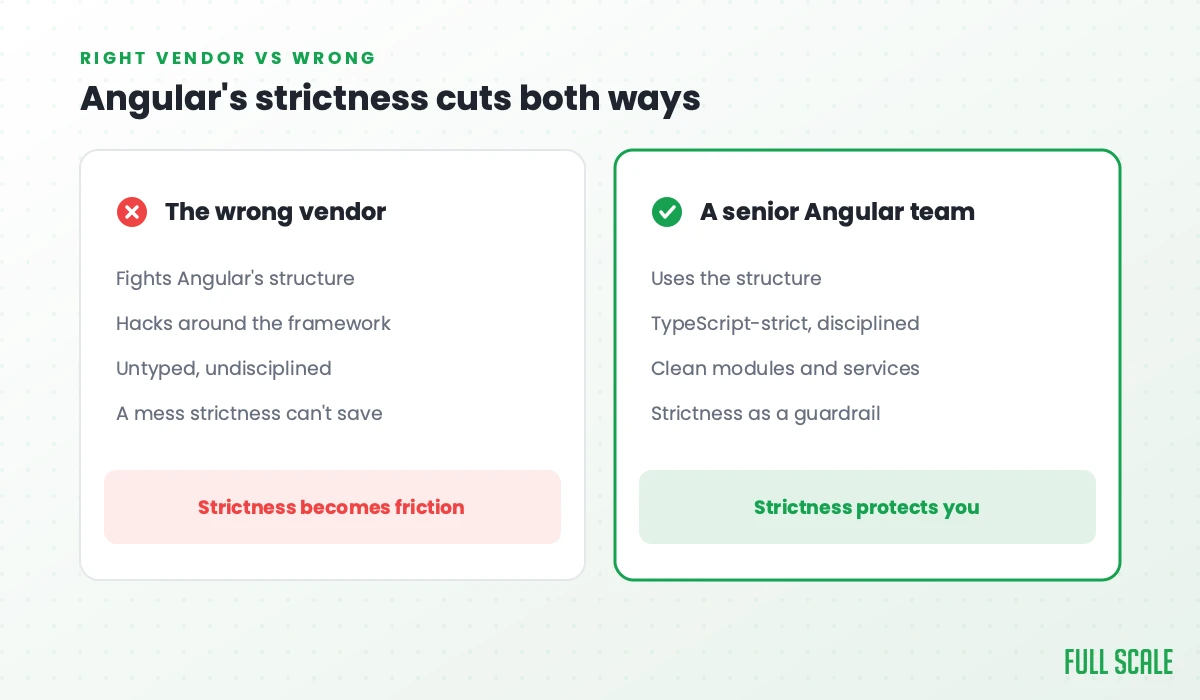 RIGHT VENDOR VS WRONG

Angular's strictness cuts both ways

The wrong vendor

Fights Angular's structure

Hacks around the framework

Untyped, undisciplined

A mess strictness can't save

Strictness becomes friction

A senior Angular team

Uses the structure

TypeScript-strict, disciplined

Clean modules and services

Strictness as a guardrail

Strictness protects you

FULL SCALE